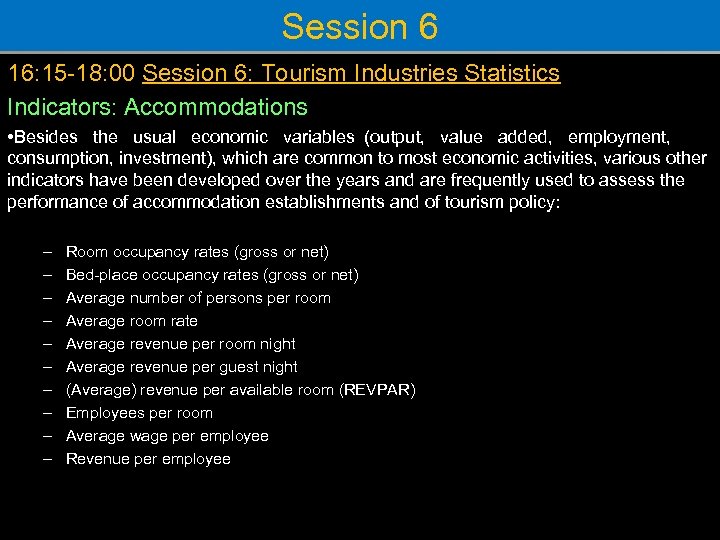 Session 6

16:15-18:00 Session 6: Tourism Industries Statistics

Indicators: Accommodations

•Besides the usual economic variables (output, value added, employment, consumption, investment), which are common to most economic activities, various other indicators have been developed over the years and are frequently used to assess the performance of accommodation establishments and of tourism policy:

– Room occupancy rates (gross or net)
– Bed-place occupancy rates (gross or net)
– Average number of persons per room
– Average room rate
– Average revenue per room night
– Average revenue per guest night
– (Average) revenue per available room (REVPAR)
– Employees per room
– Average wage per employee
– Revenue per employee